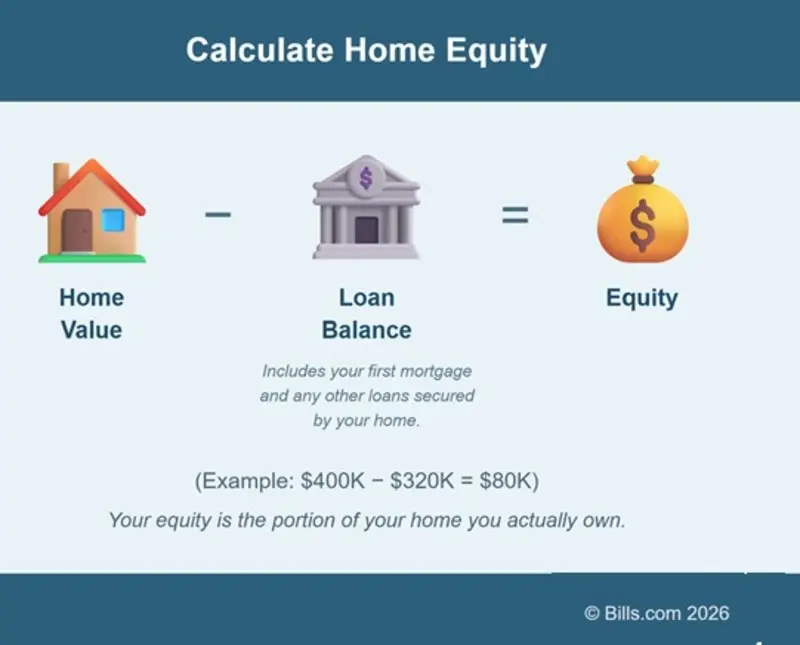 Calculate Home Equity

Home Value − Loan Balance = Equity

Includes your first mortgage and any other loans secured by your home.

(Example: \$400K − \$320K = \$80K)

Your equity is the portion of your home you actually own.

© Bills.com 2026